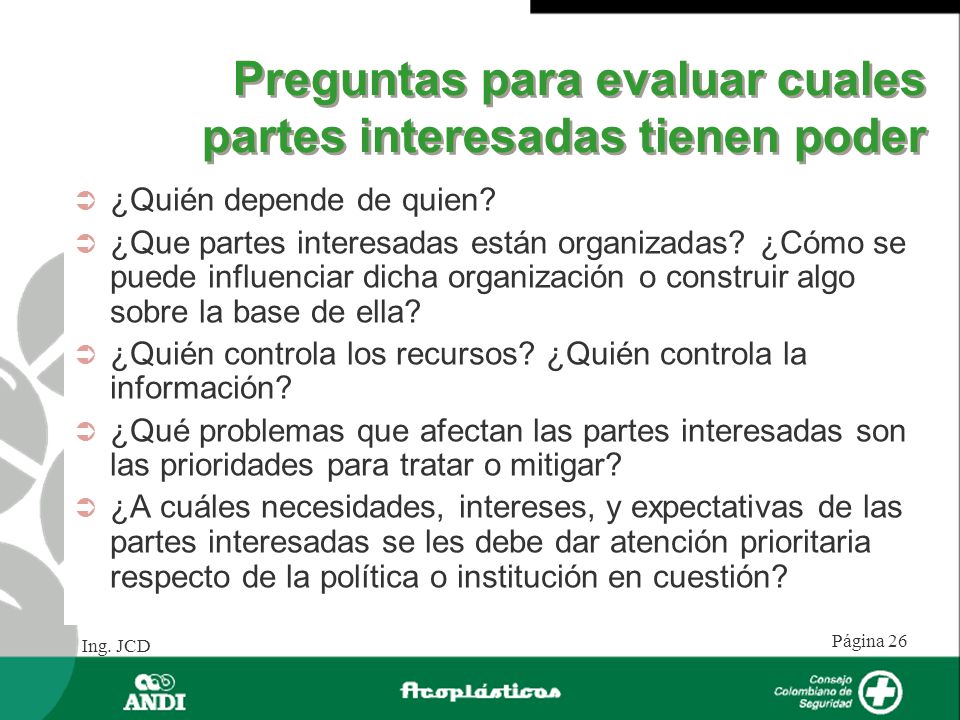 Preguntas para evaluar cuales partes interesadas tienen poder

¿Quién depende de quien?

¿Que partes interesadas están organizadas? ¿Cómo se puede influenciar dicha organización o construir algo sobre la base de ella?

¿Quién controla los recursos? ¿Quién controla la información?

¿Qué problemas que afectan las partes interesadas son las prioridades para tratar o mitigar?

¿A cuáles necesidades, intereses, y expectativas de las partes interesadas se les debe dar atención prioritaria respecto de la política o institución en cuestión?

Ing. JCD

Página 26

ANDI

Acoplásticos

Consejo Colombiano de Seguridad